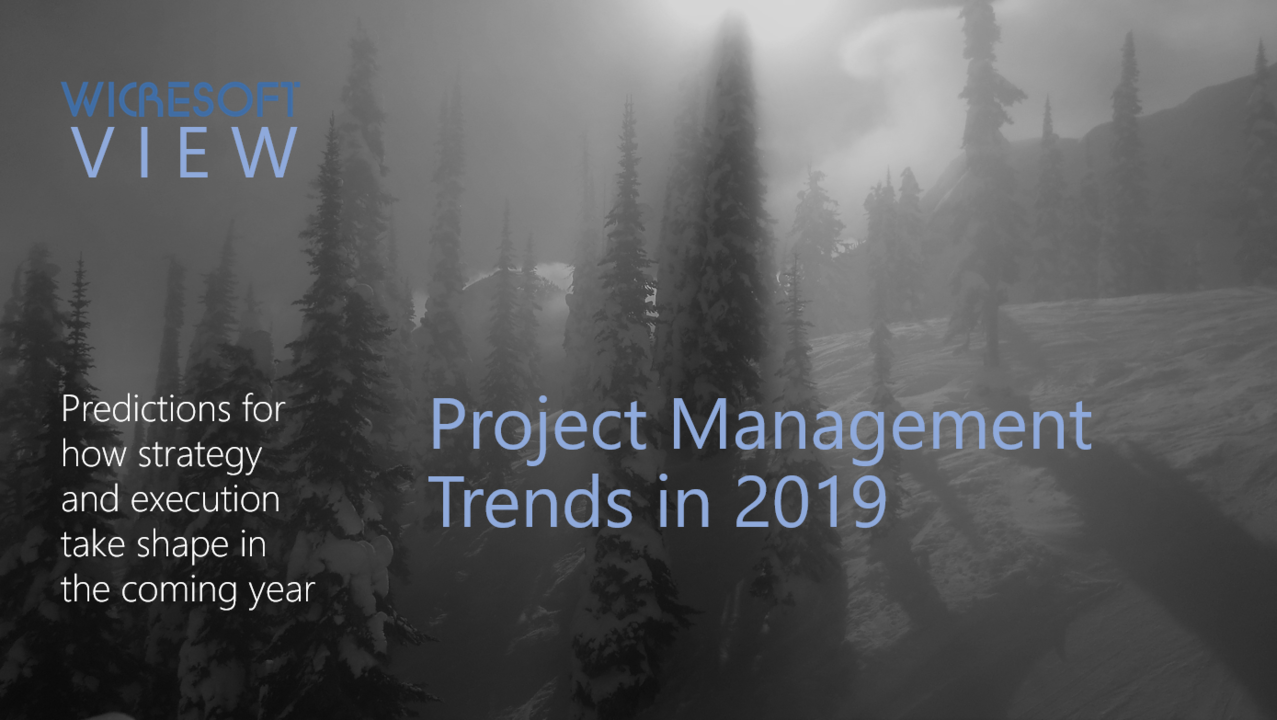 WICRESOFT
VIEW

Predictions for how strategy and execution take shape in the coming year

Project Management Trends in 2019